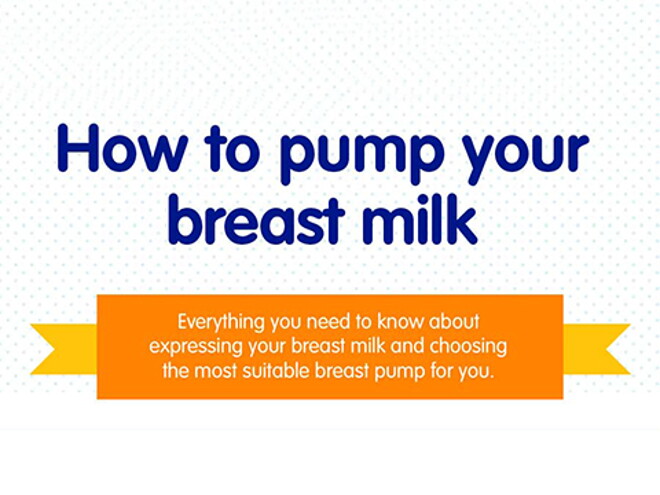 How to pump your breast milk

Everything you need to know about expressing your breast milk and choosing the most suitable breast pump for you.